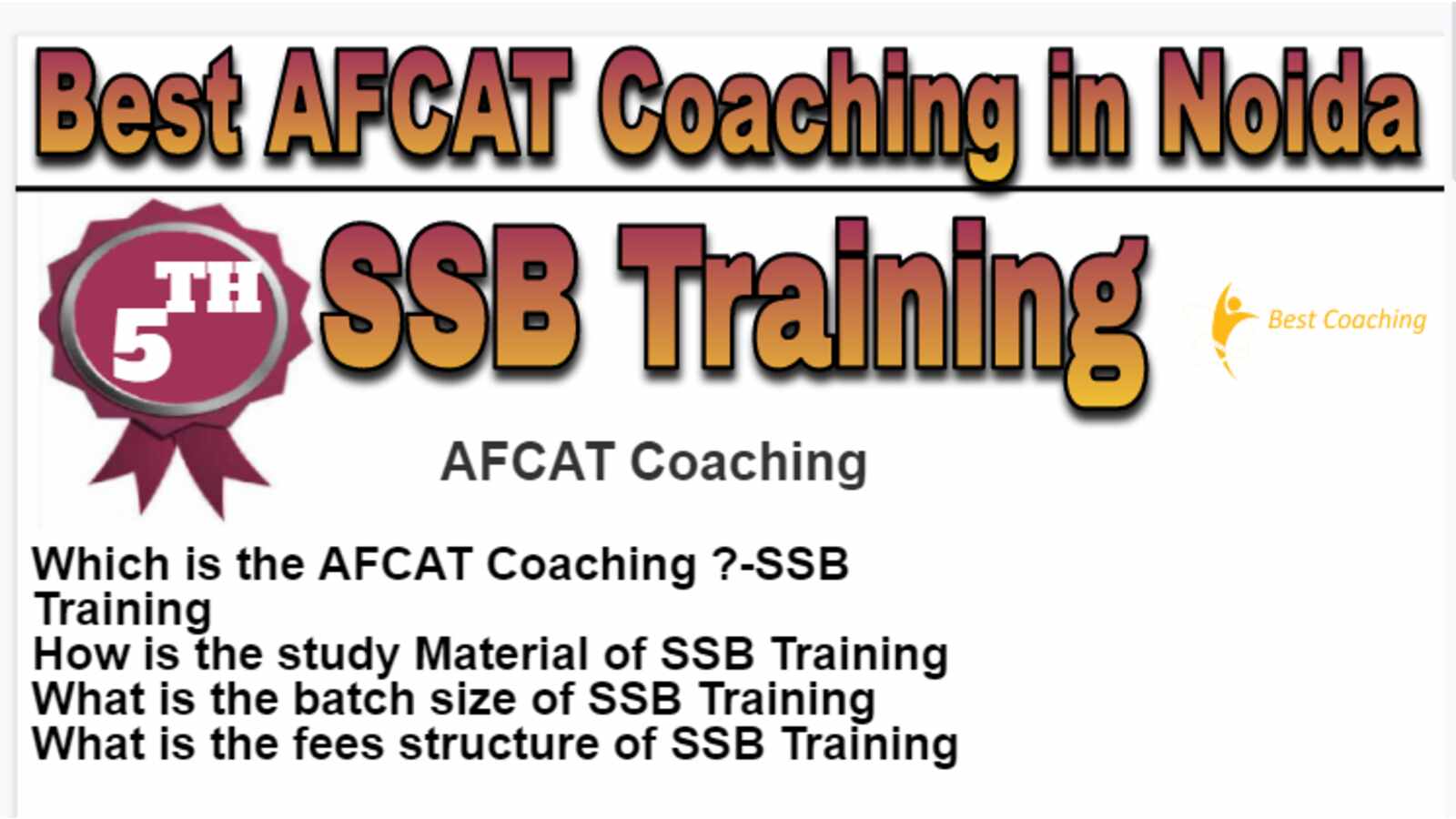 Best AFCAT Coaching in Noida

5TH

SSB Training

Best Coaching

AFCAT Coaching

Which is the AFCAT Coaching ?-SSB Training
How is the study Material of SSB Training
What is the batch size of SSB Training
What is the fees structure of SSB Training